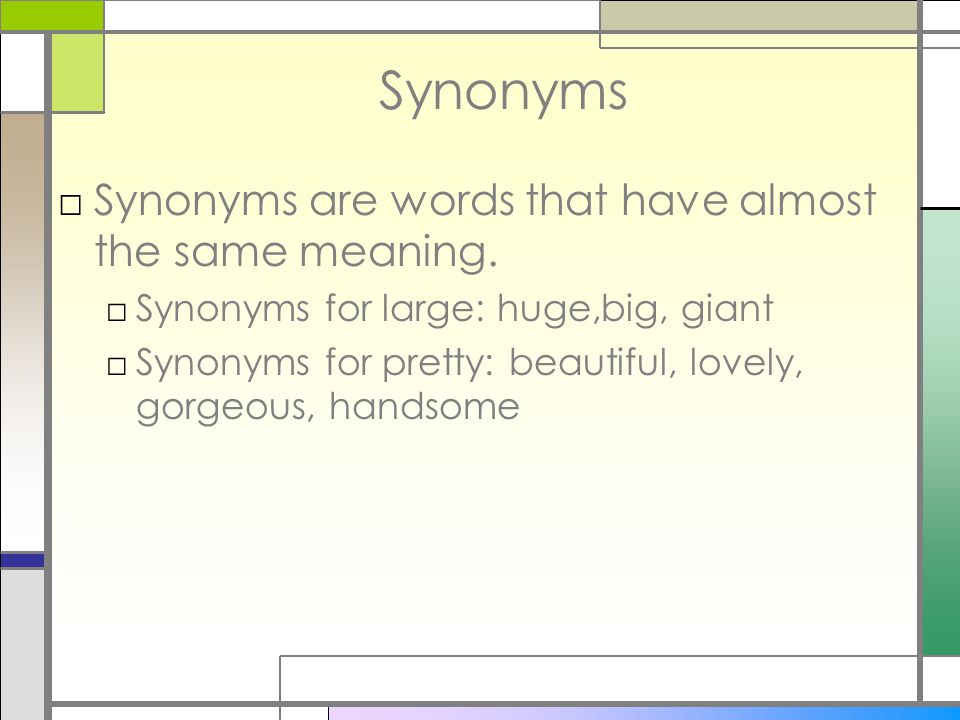 Synonyms

□ Synonyms are words that have almost the same meaning.

□ Synonyms for large: huge,big, giant

□ Synonyms for pretty: beautiful, lovely, gorgeous, handsome